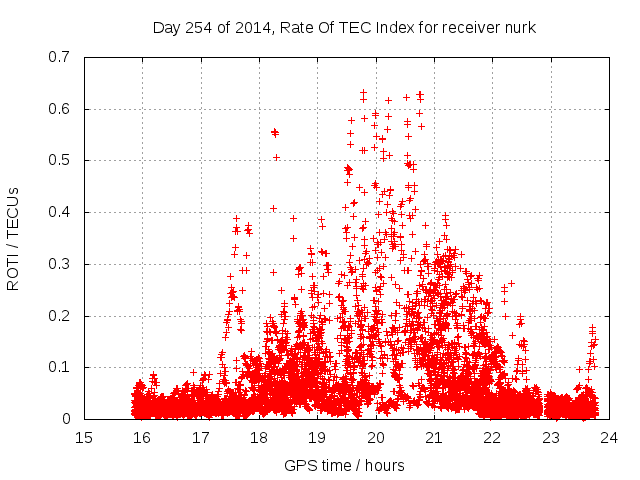 Day 254 of 2014, Rate Of TEC Index for receiver nurk

ROTI / TECUs

0.7
0.6
0.5
0.4
0.3
0.2
0.1
0

15 16 17 18 19 20 21 22 23 24

GPS time / hours